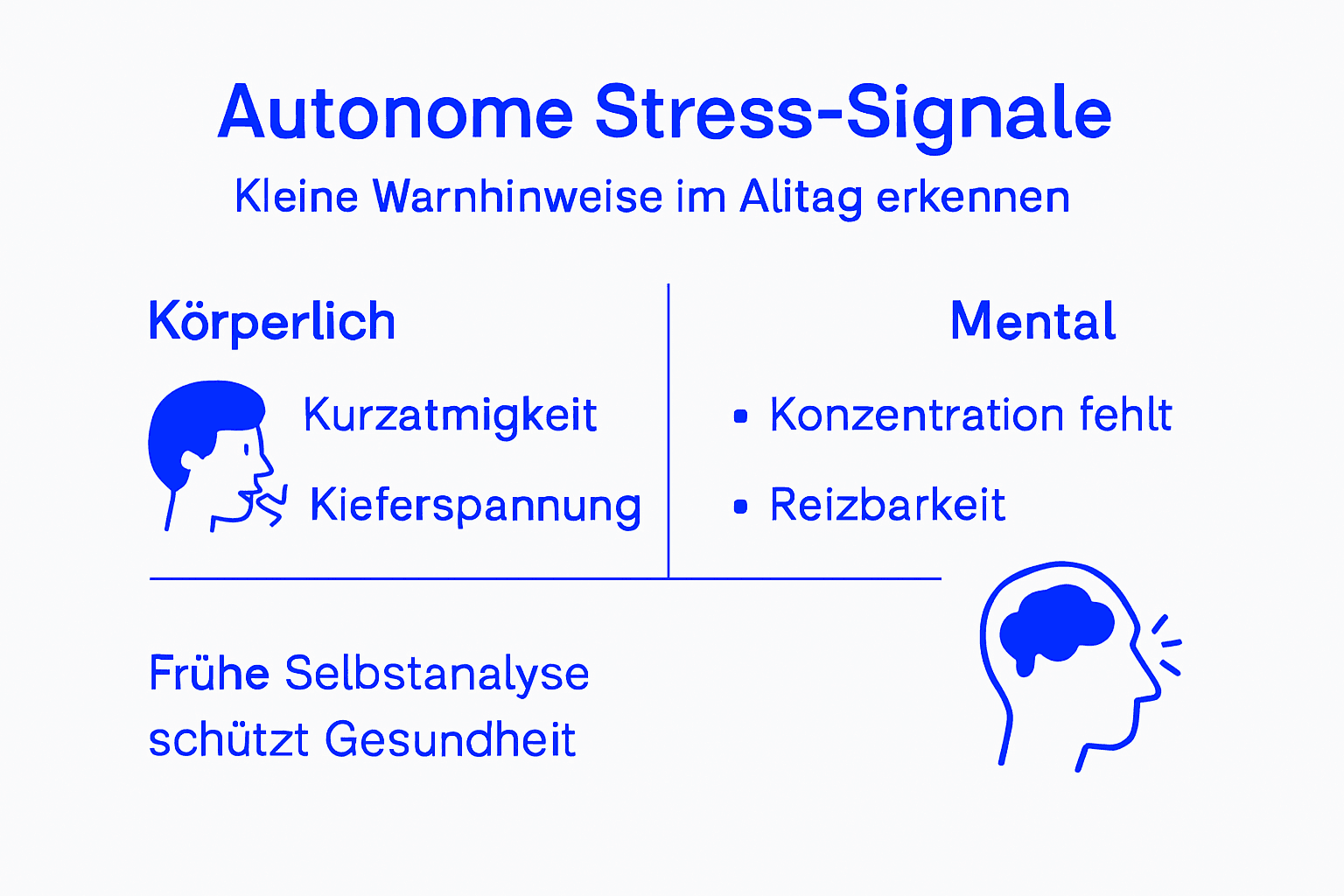 Autonome Stress-Signale

Kleine Warnhinweise im Alitag erkennen

Körperlich

Kurzatmigkeit

Kieferspannung

Mental

• Konzentration fehlt

• Reizbarkeit

Frühe Selbstanalyse schützt Gesundheit